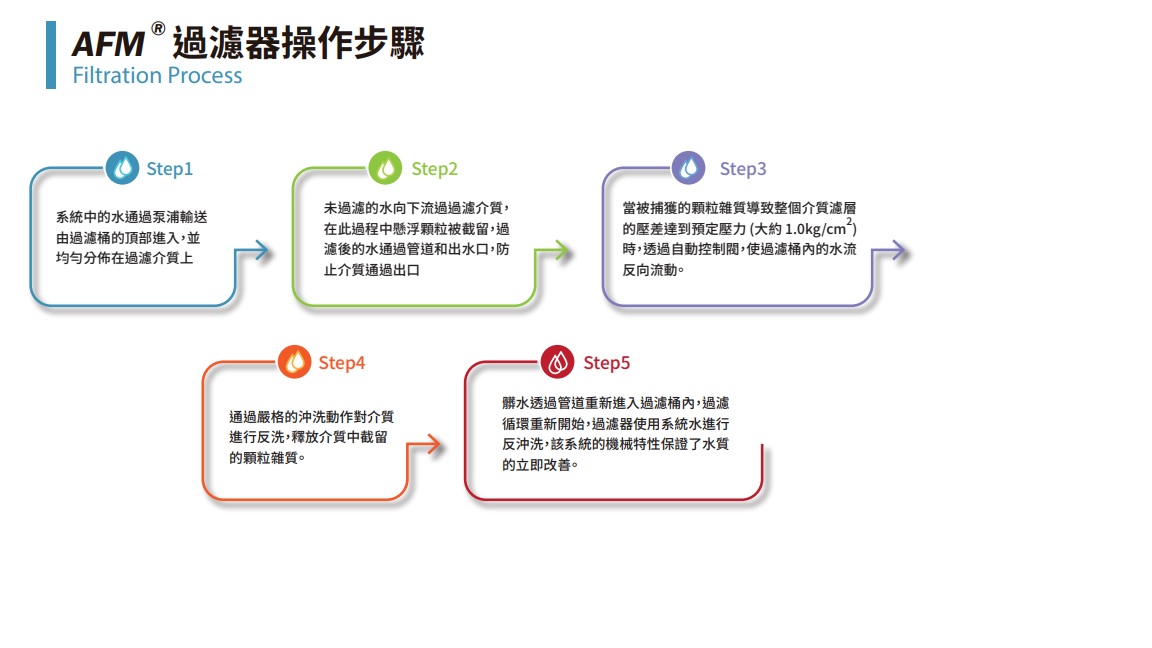 AFM® 過濾器操作步驟
Filtration Process

Step1

系統中的水通過泵浦輸送由過濾桶的頂部進入，並均勻分佈在過濾介質上

Step2

未過濾的水向下流過過濾介質，在此過程中懸浮顆粒被截留，過濾後的水通過管道和出水口，防止介質通過出口

Step3

當被捕獲的顆粒雜質導致整個介質濾層的壓差達到預定壓力 (大約 1.0kg/cm$^2$) 時，透過自動控制閥，使過濾桶內的水流反向流動。

Step4

通過嚴格的沖洗動作對介質進行反洗，釋放介質中截留的顆粒雜質。

Step5

髒水透過管道重新進入過濾桶內，過濾循環重新開始，過濾器使用系統水進行反沖洗，該系統的機械特性保證了水質的立即改善。